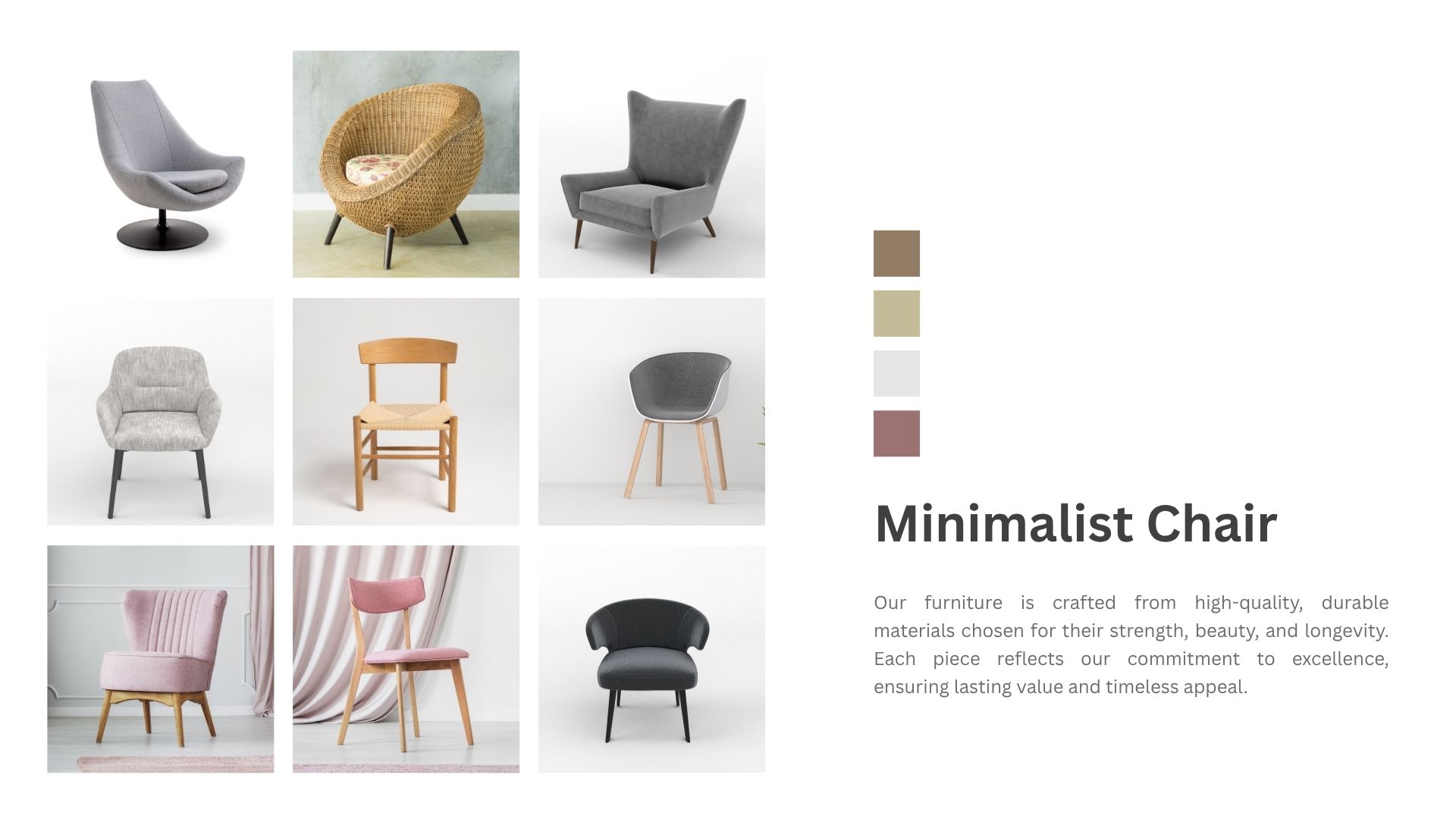 Minimalist Chair

Our furniture is crafted from high-quality, durable materials chosen for their strength, beauty, and longevity. Each piece reflects our commitment to excellence, ensuring lasting value and timeless appeal.